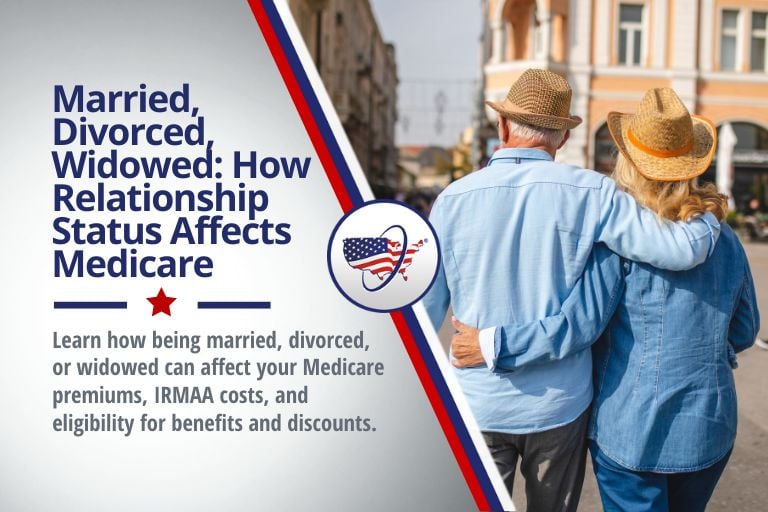 Married, Divorced, Widowed: How Relationship Status Affects Medicare

Learn how being married, divorced, or widowed can affect your Medicare premiums, IRMAA costs, and eligibility for benefits and discounts.